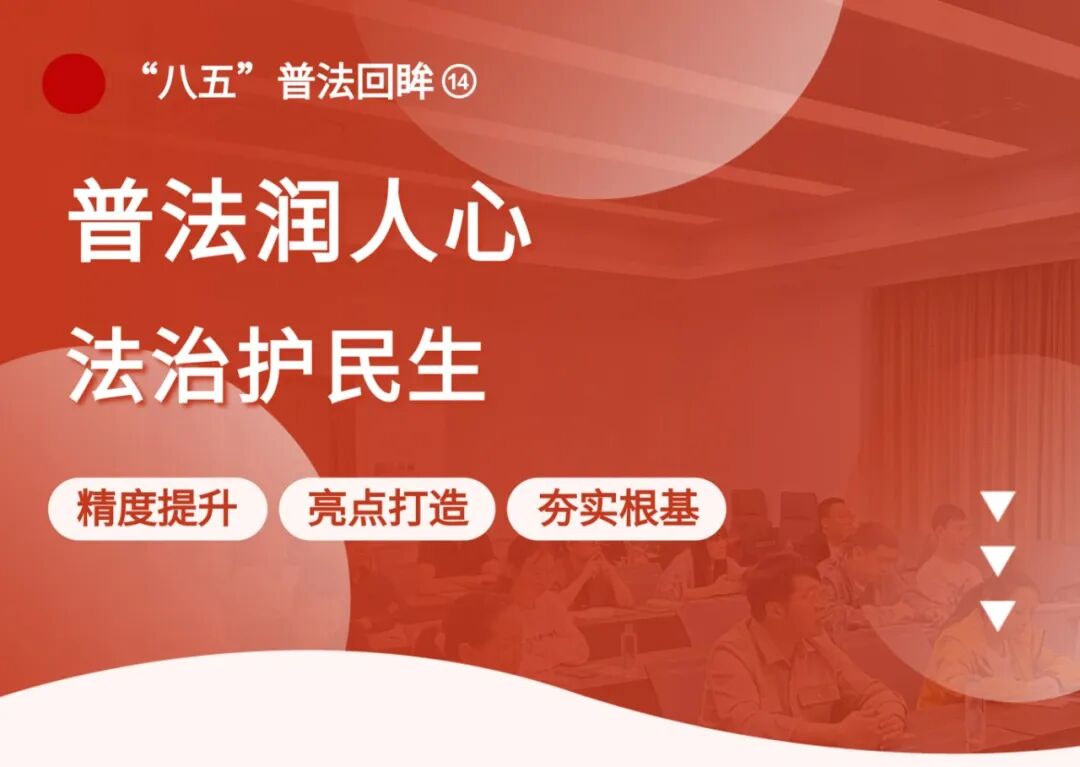 “八五”普法回眸⑭

普法润人心

法治护民生

精度提升 亮点打造 夯实根基